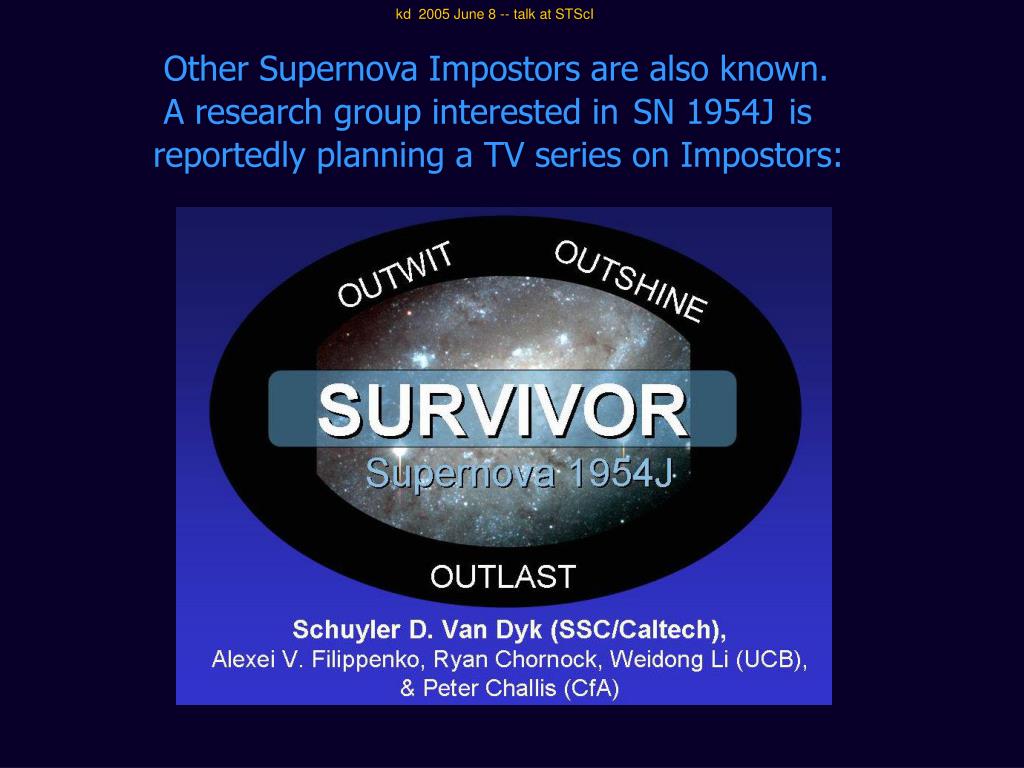 kd 2005 June 8 -- talk at STScI

Other Supernova Impostors are also known. A research group interested in SN 1954J is reportedly planning a TV series on Impostors:

OUTWIT OUTSHINE

SURVIVOR

Supernova 1954J

OUTLAST

Schuyler D. Van Dyk (SSC/Caltech),
Alexei V. Filippenko, Ryan Chornock, Weidong Li (UCB),
& Peter Challis (CfA)